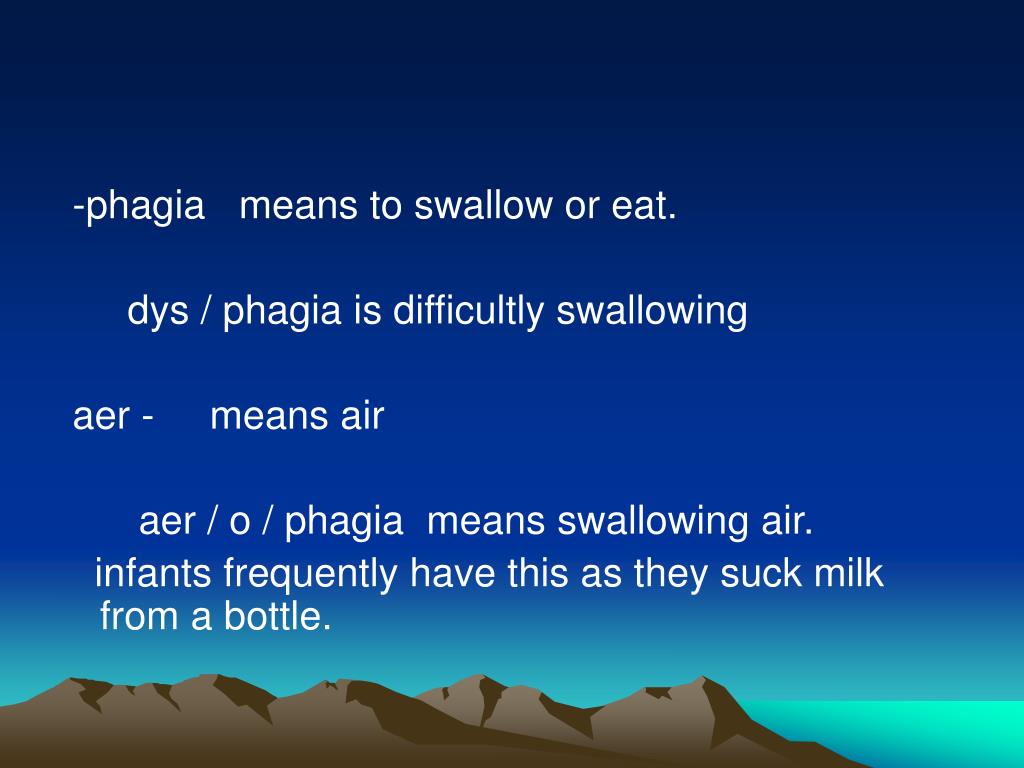 -phagia   means to swallow or eat.

dys / phagia is difficultly swallowing

aer -   means air

aer / o / phagia  means swallowing air.

infants frequently have this as they suck milk from a bottle.